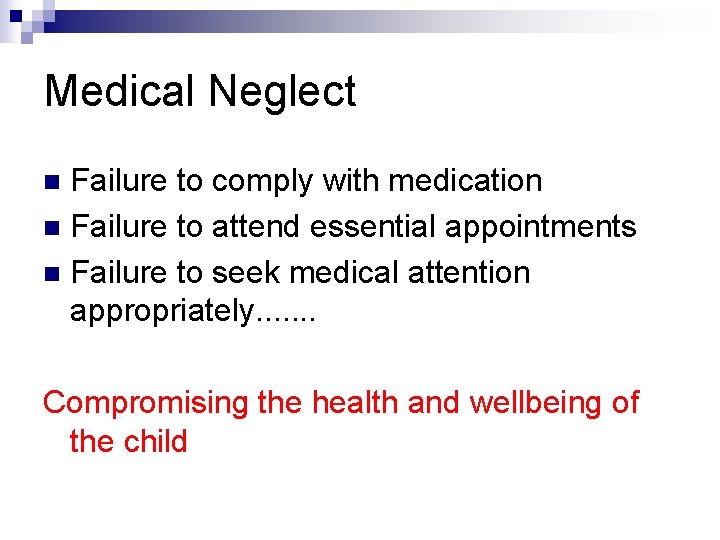 Medical Neglect

Failure to comply with medication

Failure to attend essential appointments

Failure to seek medical attention appropriately.......

Compromising the health and wellbeing of the child